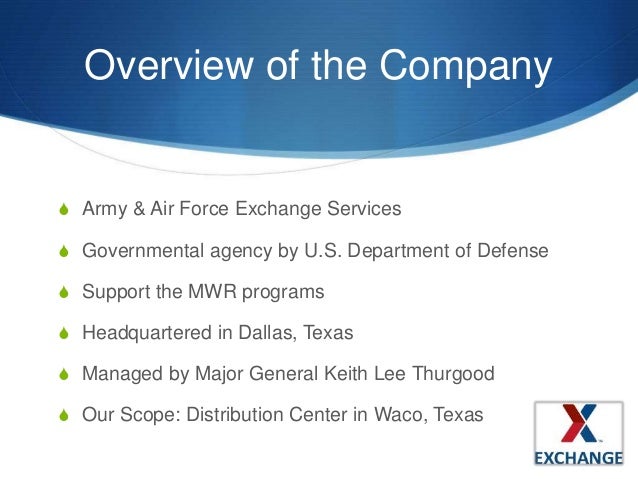 Overview of the Company

Army & Air Force Exchange Services

Governmental agency by U.S. Department of Defense

Support the MWR programs

Headquartered in Dallas, Texas

Managed by Major General Keith Lee Thurgood

Our Scope: Distribution Center in Waco, Texas

EXCHANGE